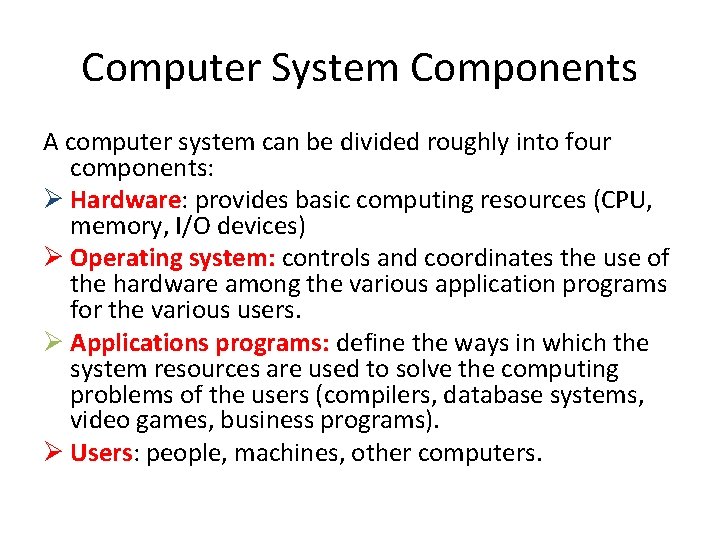 Computer System Components

A computer system can be divided roughly into four components:

➢ Hardware: provides basic computing resources (CPU, memory, I/O devices)

➢ Operating system: controls and coordinates the use of the hardware among the various application programs for the various users.

➢ Applications programs: define the ways in which the system resources are used to solve the computing problems of the users (compilers, database systems, video games, business programs).

➢ Users: people, machines, other computers.